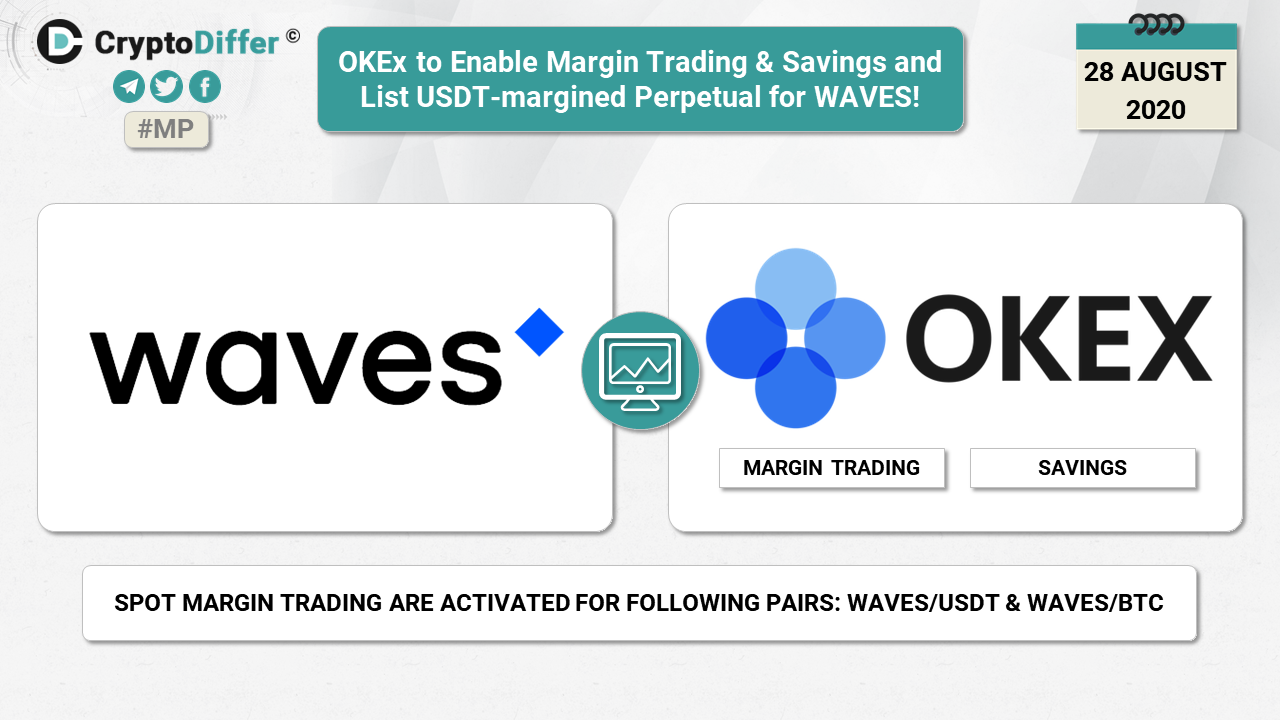 CryptoDiffer ©

#MP

OKEx to Enable Margin Trading & Savings and List USDT-margined Perpetual for WAVES!

28 AUGUST 2020

waves

OKEX

MARGIN TRADING

SAVINGS

SPOT MARGIN TRADING ARE ACTIVATED FOR FOLLOWING PAIRS: WAVES/USDT & WAVES/BTC